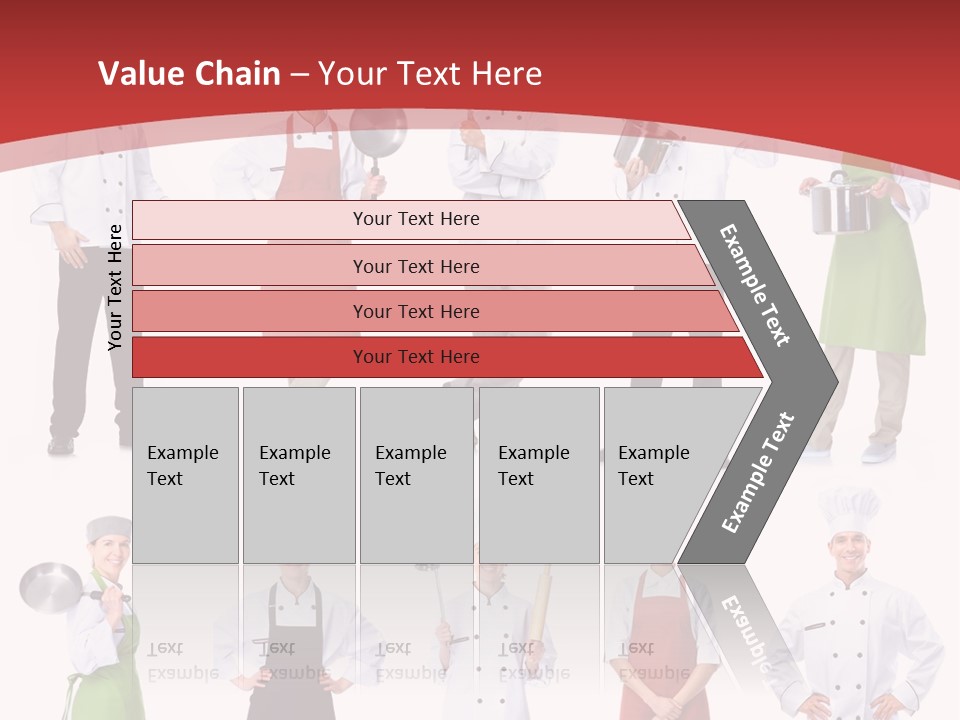 Value Chain – Your Text Here

Your Text Here

Your Text Here

Your Text Here

Your Text Here

Your Text Here

Example Text

Example Text

Example Text

Example Text

Example Text

Example Text

Example Text